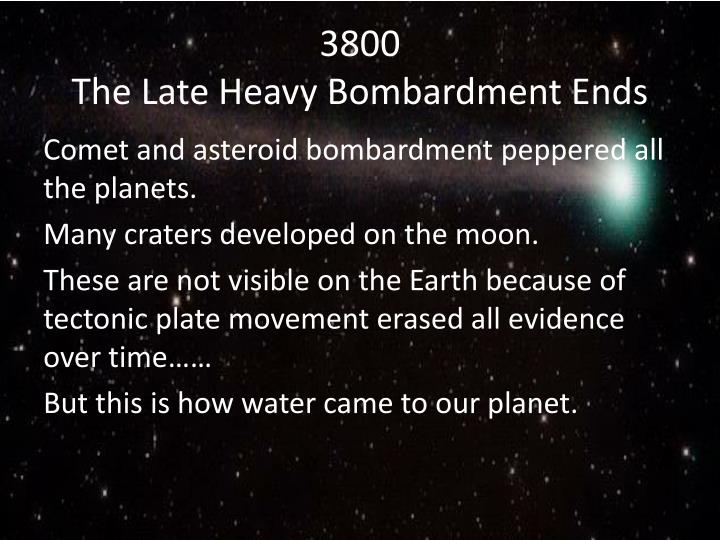 3800
The Late Heavy Bombardment Ends

Comet and asteroid bombardment peppered all the planets.

Many craters developed on the moon.

These are not visible on the Earth because of tectonic plate movement erased all evidence over time……

But this is how water came to our planet.